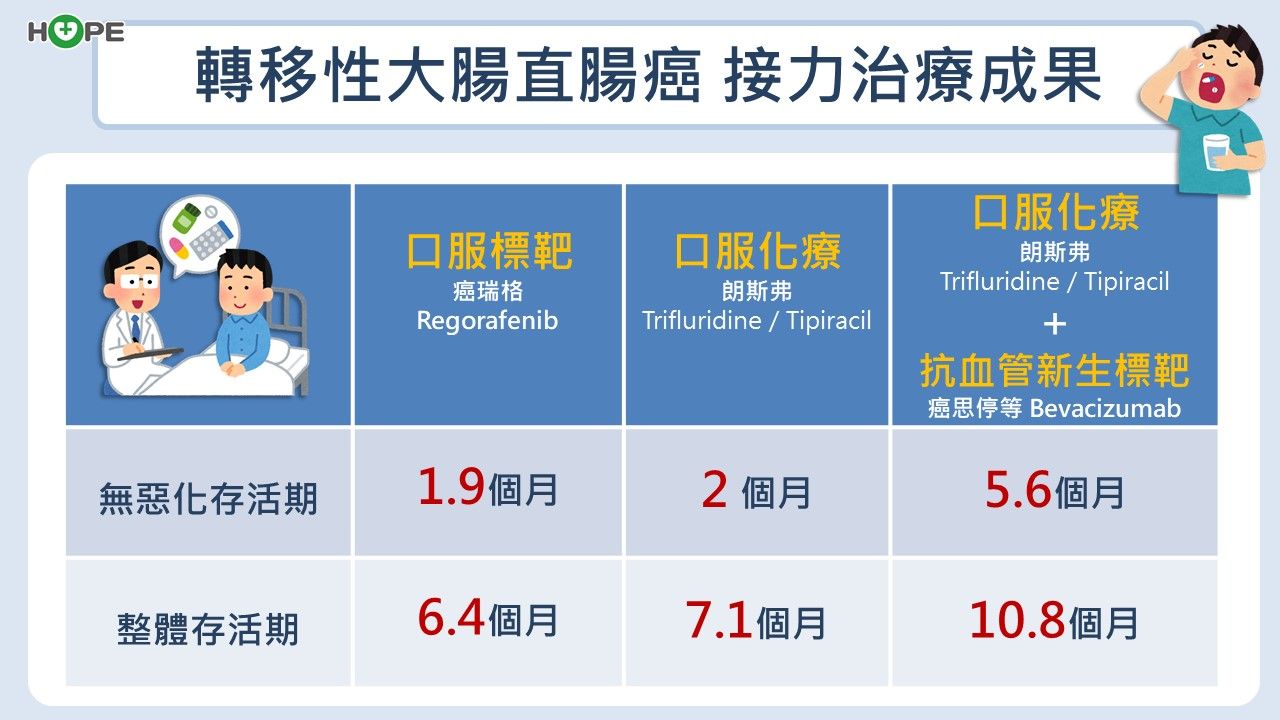 HOPE

轉移性大腸直腸癌 接力治療成果

| | 口服標靶 癌瑞格 Regorafenib | 口服化療 朗斯弗 Trifluridine / Tipiracil | 口服化療 朗斯弗 Trifluridine / Tipiracil + 抗血管新生標靶 癌思停等 Bevacizumab |
|---|---|---|---|
| 無惡化存活期 | 1.9個月 | 2 個月 | 5.6個月 |
| 整體存活期 | 6.4個月 | 7.1個月 | 10.8個月 |